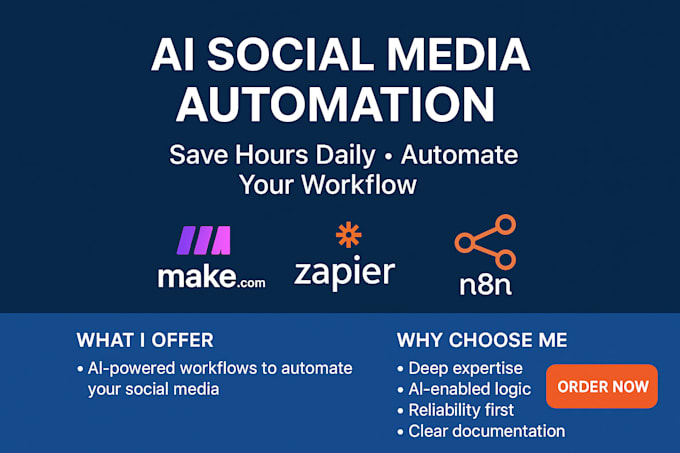 AI SOCIAL MEDIA AUTOMATION

Save Hours Daily • Automate Your Workflow

make.com

zapier

n8n

WHAT I OFFER

• AI-powered workflows to automate your social media

WHY CHOOSE ME

• Deep expertise
• AI-enabled logic
• Reliability first
• Clear documentation

ORDER NOW